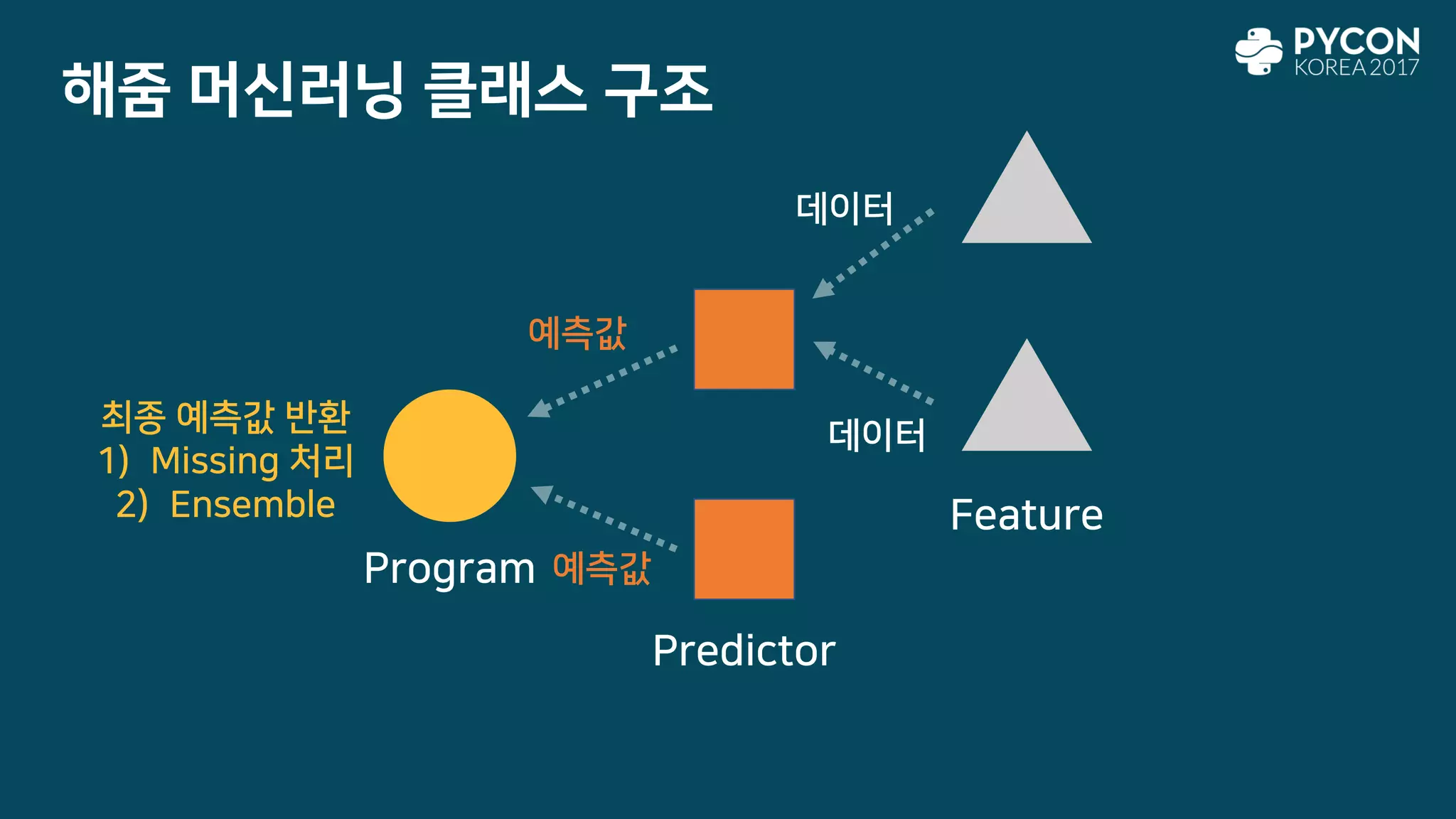 해줌 머신러닝 클래스 구조

PYCON
KOREA 2017

데이터

예측값

최종 예측값 반환
1) Missing 처리
2) Ensemble

데이터

Feature

Program 예측값

Predictor